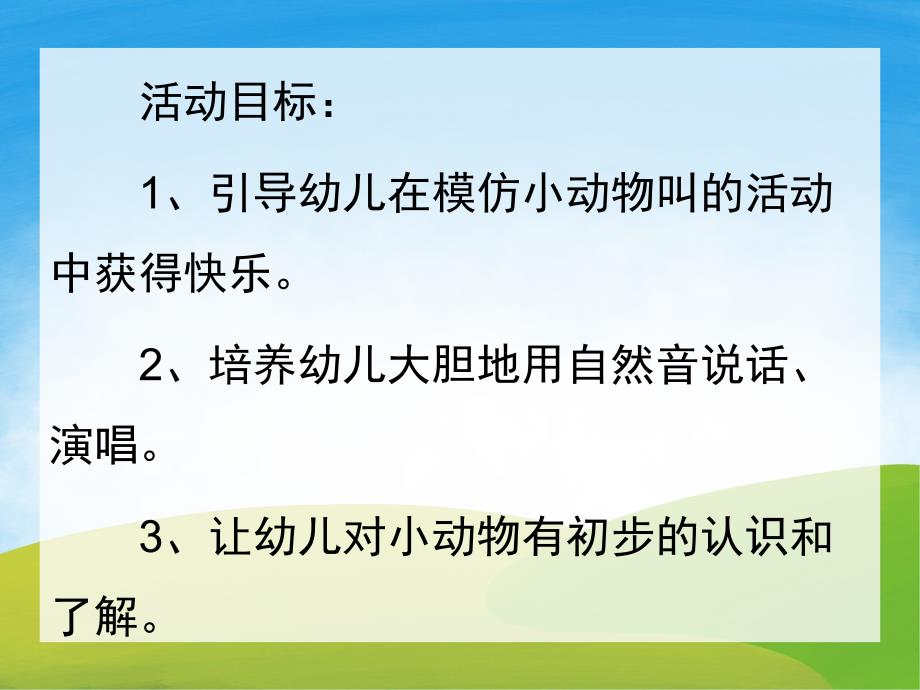 活动目标：

1、引导幼儿在模仿小动物叫的活动中获得快乐。

2、培养幼儿大胆地用自然音说话、演唱。

3、让幼儿对小动物有初步的认识和了解。